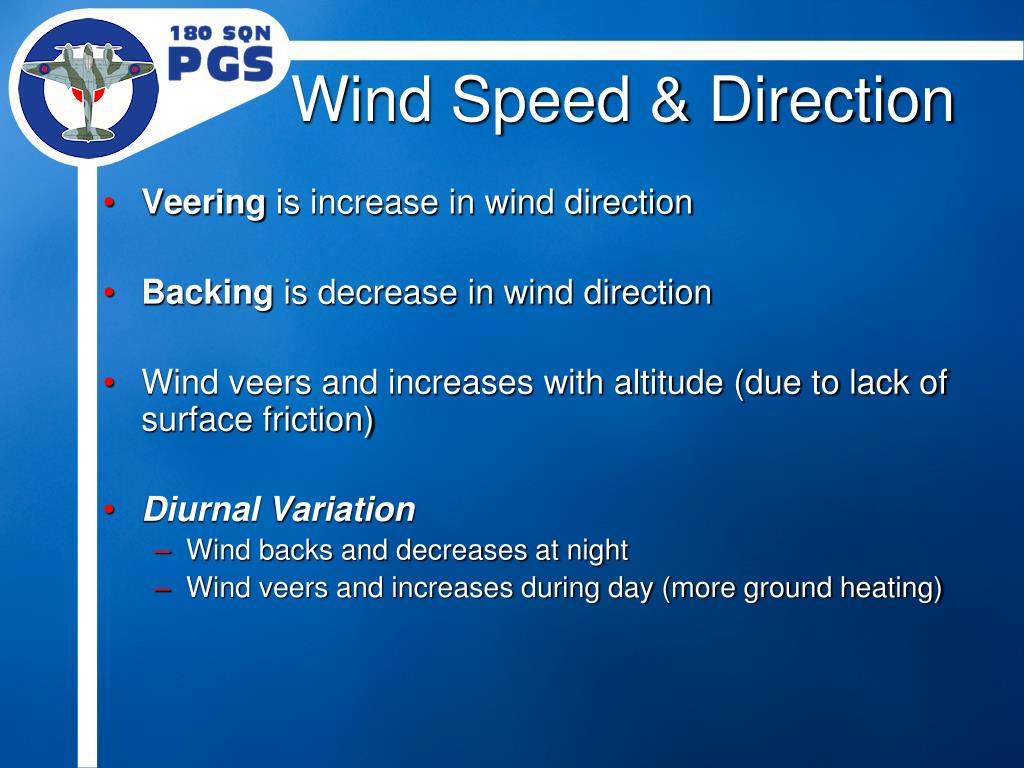 180 SQN
PGS

Wind Speed & Direction

• Veering is increase in wind direction

• Backing is decrease in wind direction

• Wind veers and increases with altitude (due to lack of surface friction)

• Diurnal Variation
– Wind backs and decreases at night
– Wind veers and increases during day (more ground heating)